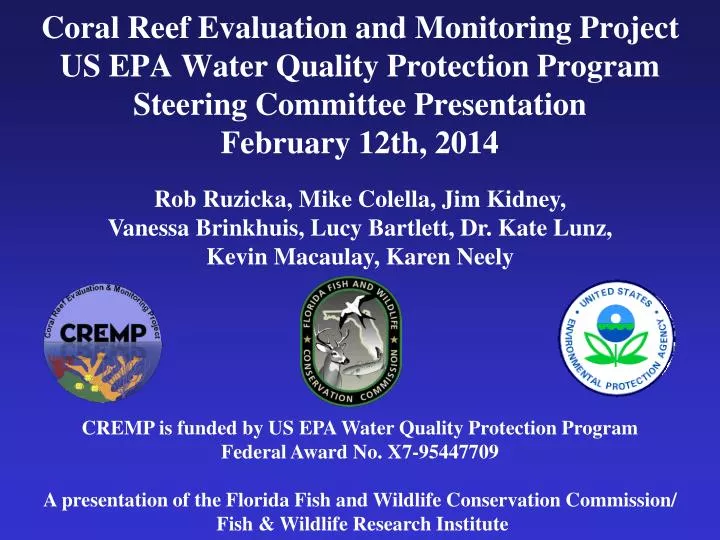 Coral Reef Evaluation and Monitoring Project
US EPA Water Quality Protection Program
Steering Committee Presentation
February 12th, 2014

Rob Ruzicka, Mike Colella, Jim Kidney, Vanessa Brinkhuis, Lucy Bartlett, Dr. Kate Lunz, Kevin Macaulay, Karen Neely

Coral Reef Evaluation & Monitoring Project
CREMP

FLORIDA FISH AND WILDLIFE CONSERVATION COMMISSION

UNITED STATES ENVIRONMENTAL PROTECTION AGENCY

CREMP is funded by US EPA Water Quality Protection Program
Federal Award No. X7-95447709

A presentation of the Florida Fish and Wildlife Conservation Commission/ Fish & Wildlife Research Institute